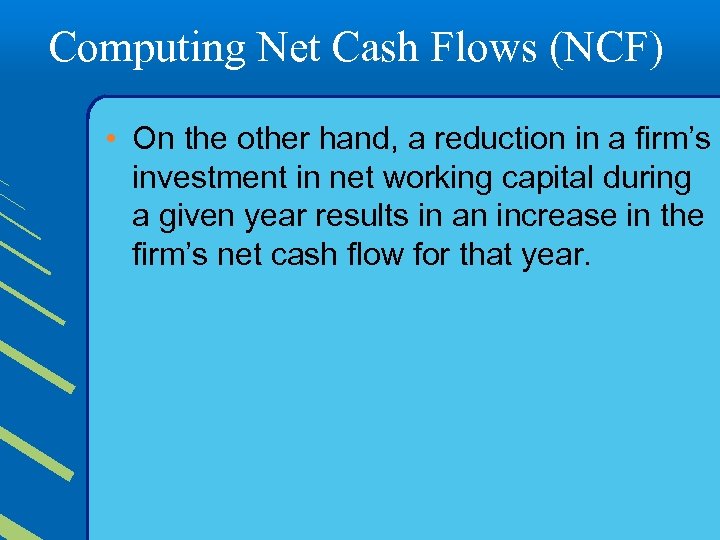 Computing Net Cash Flows (NCF)

• On the other hand, a reduction in a firm’s investment in net working capital during a given year results in an increase in the firm’s net cash flow for that year.